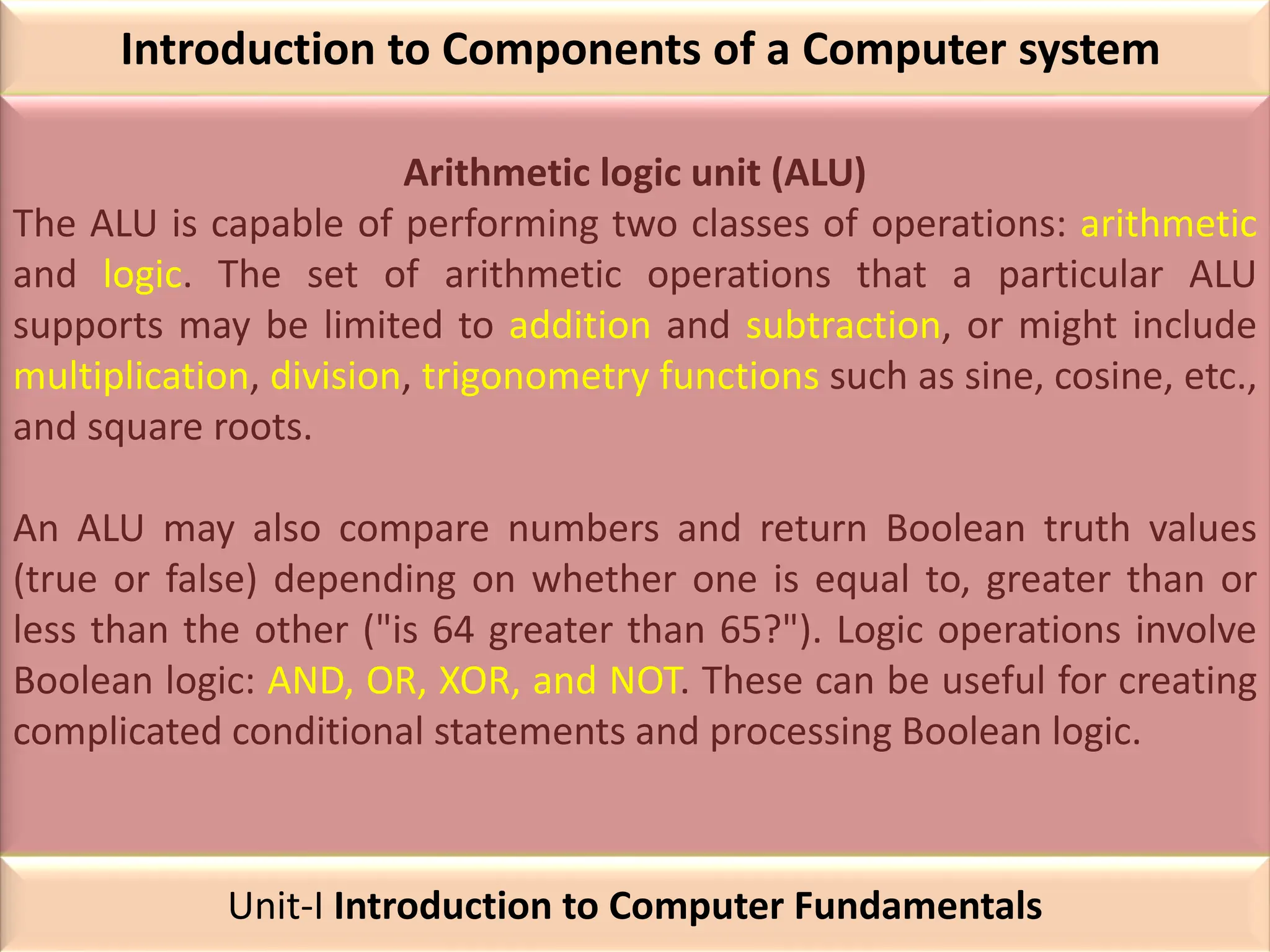 Introduction to Components of a Computer system

Arithmetic logic unit (ALU)

The ALU is capable of performing two classes of operations: arithmetic and logic. The set of arithmetic operations that a particular ALU supports may be limited to addition and subtraction, or might include multiplication, division, trigonometry functions such as sine, cosine, etc., and square roots.

An ALU may also compare numbers and return Boolean truth values (true or false) depending on whether one is equal to, greater than or less than the other ("is 64 greater than 65?"). Logic operations involve Boolean logic: AND, OR, XOR, and NOT. These can be useful for creating complicated conditional statements and processing Boolean logic.

Unit-I Introduction to Computer Fundamentals